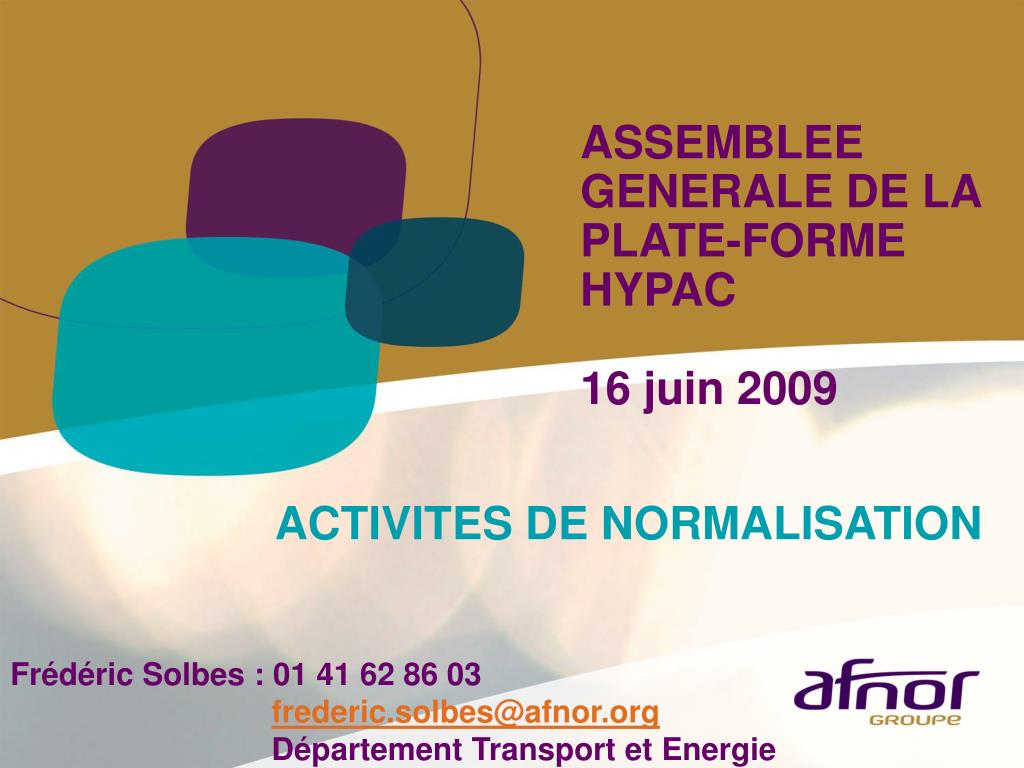 ASSEMBLEE GENERALE DE LA PLATE-FORME HYPAC

16 juin 2009

ACTIVITES DE NORMALISATION

Frédéric Solbes : 01 41 62 86 03
frederic.solbes@afnor.org
Département Transport et Energie

afnor
GROUPE